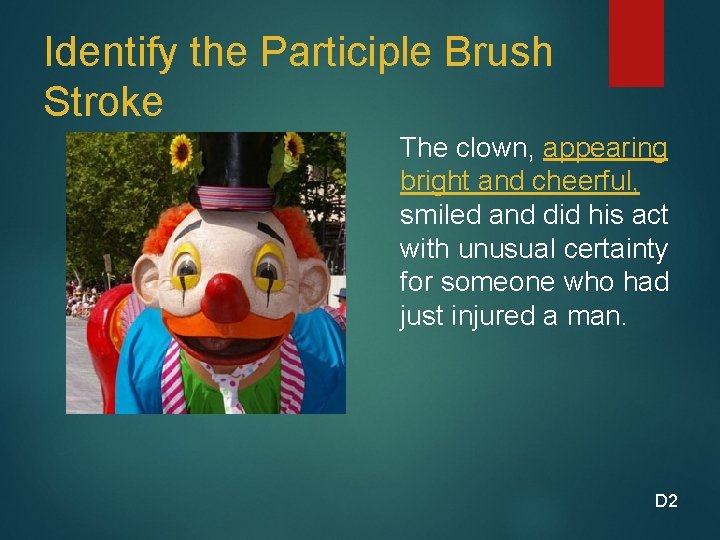 Identify the Participle Brush Stroke

The clown, appearing bright and cheerful, smiled and did his act with unusual certainty for someone who had just injured a man.

D2